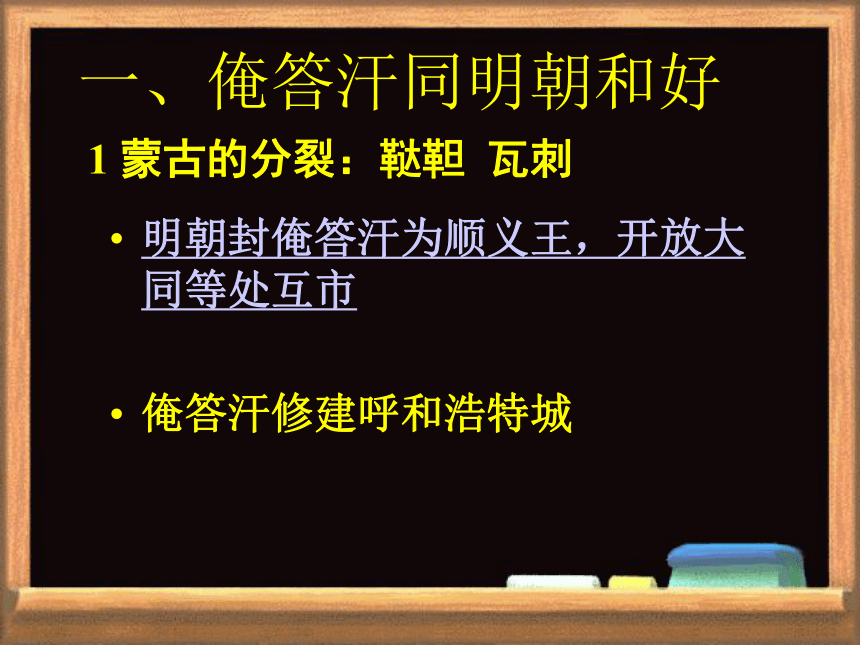 一、俺答汗同明朝和好

1 蒙古的分裂：鞑靼 瓦剌

• 明朝封俺答汗为顺义王，开放大同等处互市

• 俺答汗修建呼和浩特城